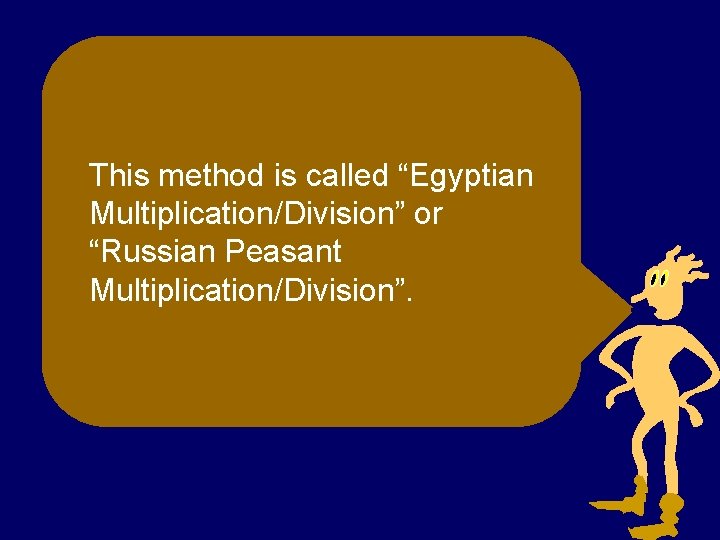 This method is called “Egyptian Multiplication/Division” or “Russian Peasant Multiplication/Division”.